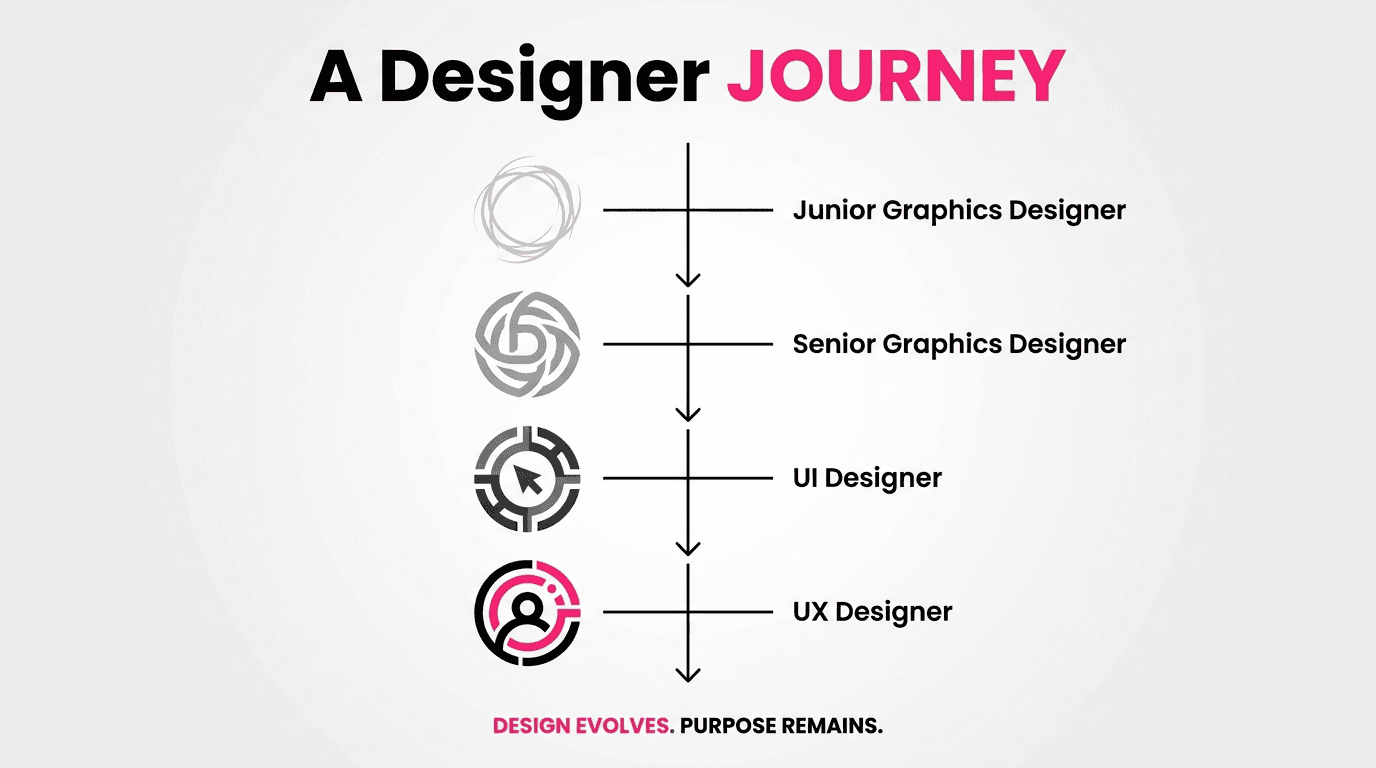 A Designer JOURNEY

Junior Graphics Designer

Senior Graphics Designer

UI Designer

UX Designer

DESIGN EVOLVES. PURPOSE REMAINS.